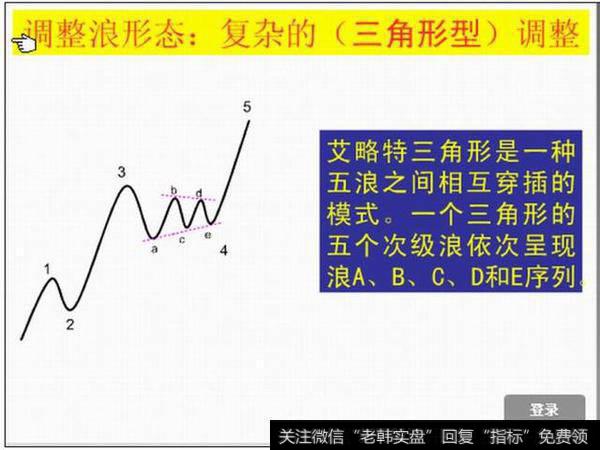 调整浪形态：复杂的（三角形型）调整

5
3
b
d
a
c
e
4
1
2

艾略特三角形是一种五浪之间相互穿插的模式。一个三角形的五个次级浪依次呈现浪A、B、C、D和E序列。

登录

关注微信“老韩实盘”回复“指标”免费领